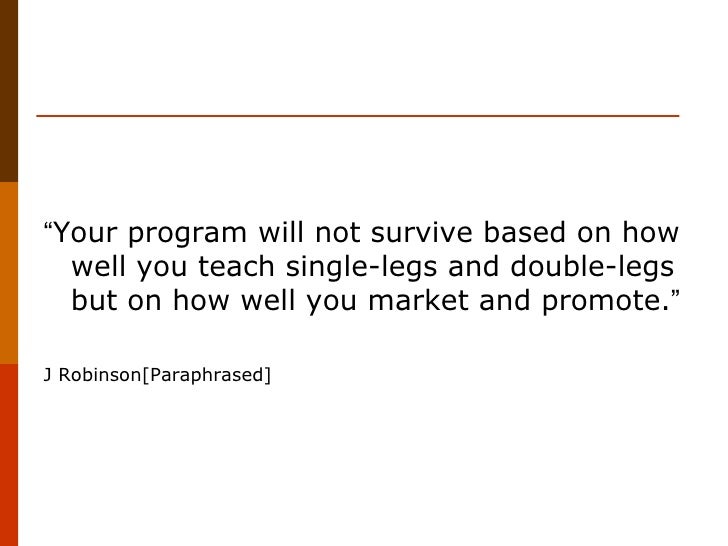 “Your program will not survive based on how well you teach single-legs and double-legs but on how well you market and promote.”

J Robinson[Paraphrased]